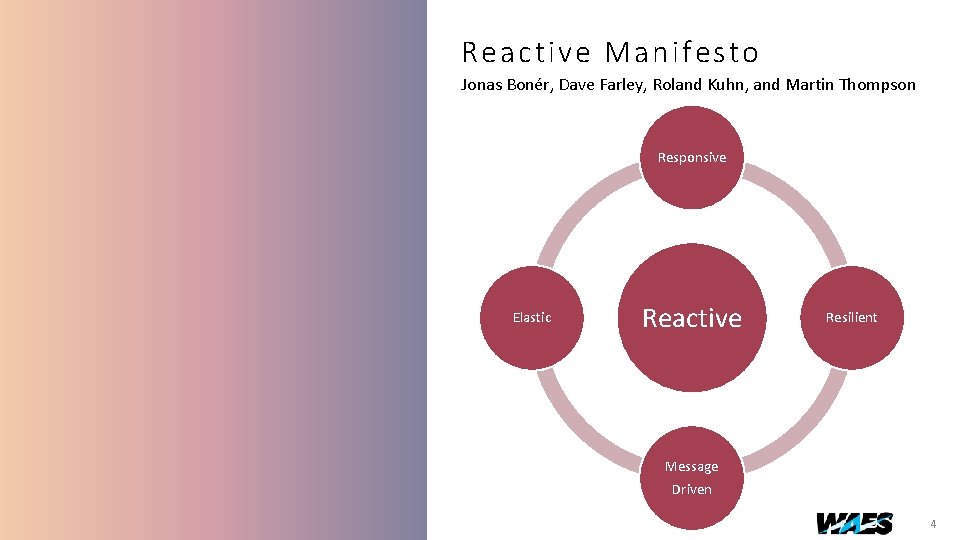 Reactive Manifesto
Jonas Bonér, Dave Farley, Roland Kuhn, and Martin Thompson

Responsive

Elastic

Reactive

Resilient

Message Driven

WAES

4